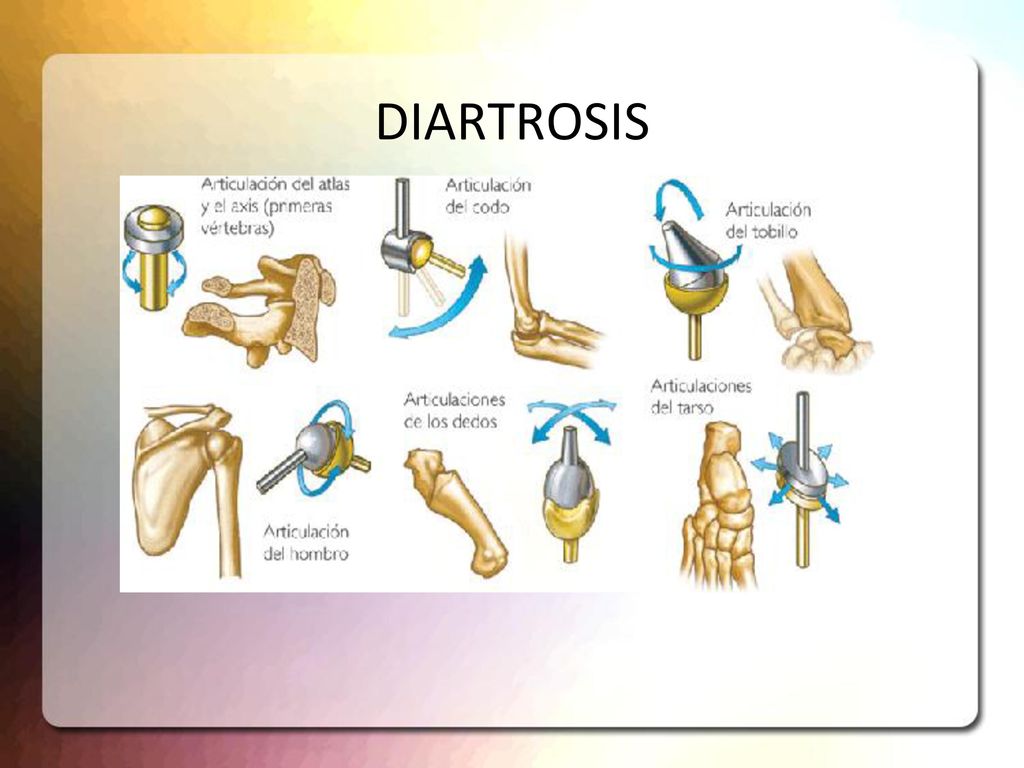 DIARTROSIS

Articulación del atlas y el axis (primeras vértebras)

Articulación del codo

Articulación del tobillo

Articulación del hombro

Articulaciones de los dedos

Articulaciones del tarso